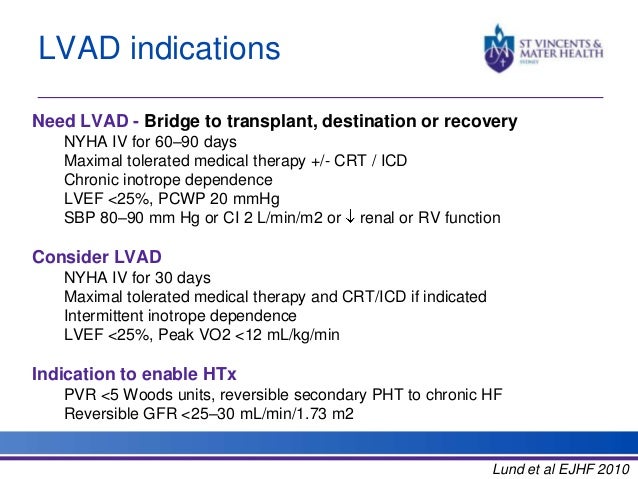 LVAD indications

ST VINCENTS & MATER HEALTH SYDNEY

Need LVAD - Bridge to transplant, destination or recovery
NYHA IV for 60–90 days
Maximal tolerated medical therapy +/- CRT / ICD
Chronic inotrope dependence
LVEF <25%, PCWP 20 mmHg
SBP 80–90 mm Hg or CI 2 L/min/m2 or ↓ renal or RV function

Consider LVAD
NYHA IV for 30 days
Maximal tolerated medical therapy and CRT/ICD if indicated
Intermittent inotrope dependence
LVEF <25%, Peak VO2 <12 mL/kg/min

Indication to enable HTx
PVR <5 Woods units, reversible secondary PHT to chronic HF
Reversible GFR <25–30 mL/min/1.73 m2

Lund et al EJHF 2010